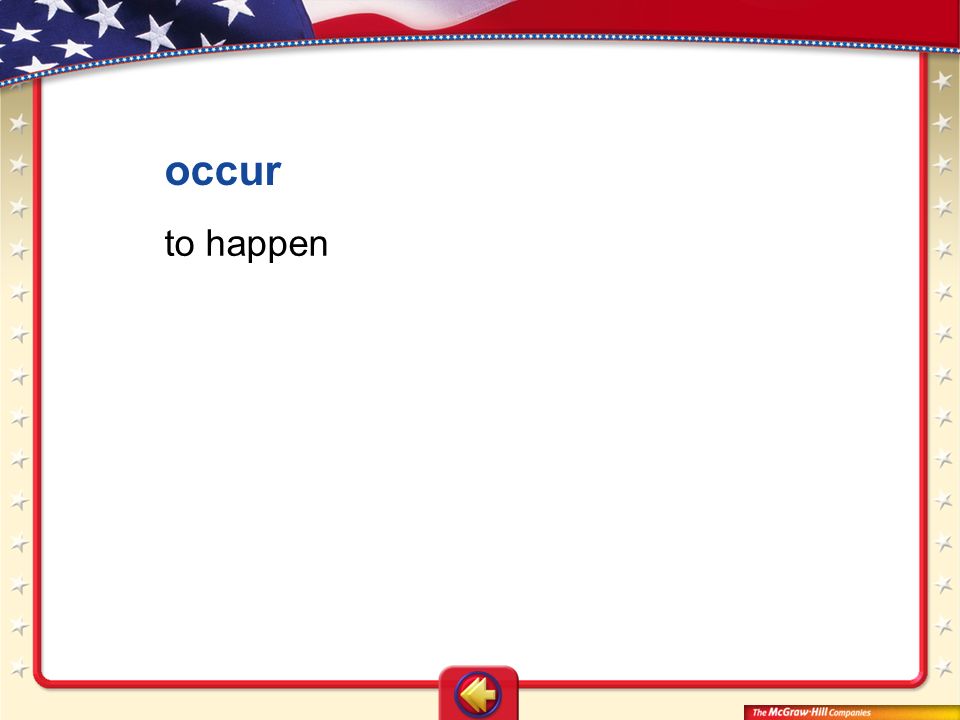 occur

to happen

The McGraw-Hill Companies